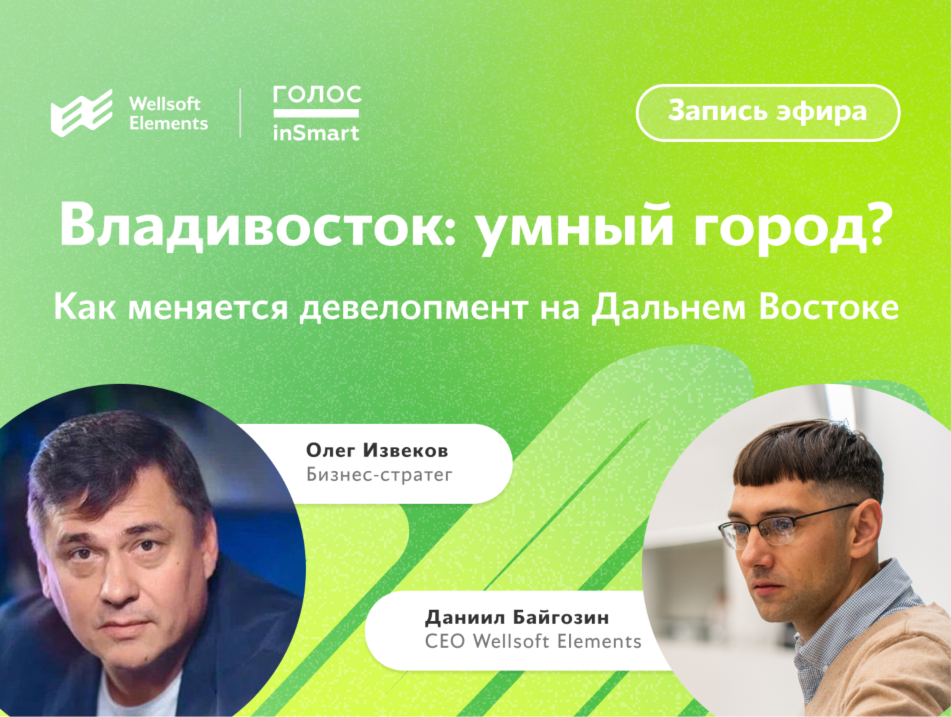 Wellsoft
Elements

ГОЛОС
inSmart

Запись эфира

Владивосток: умный город?

Как меняется девелопмент на Дальнем Востоке

Олег Извеков
Бизнес-стратег

Даниил Байгозин
CEO Wellsoft Elements